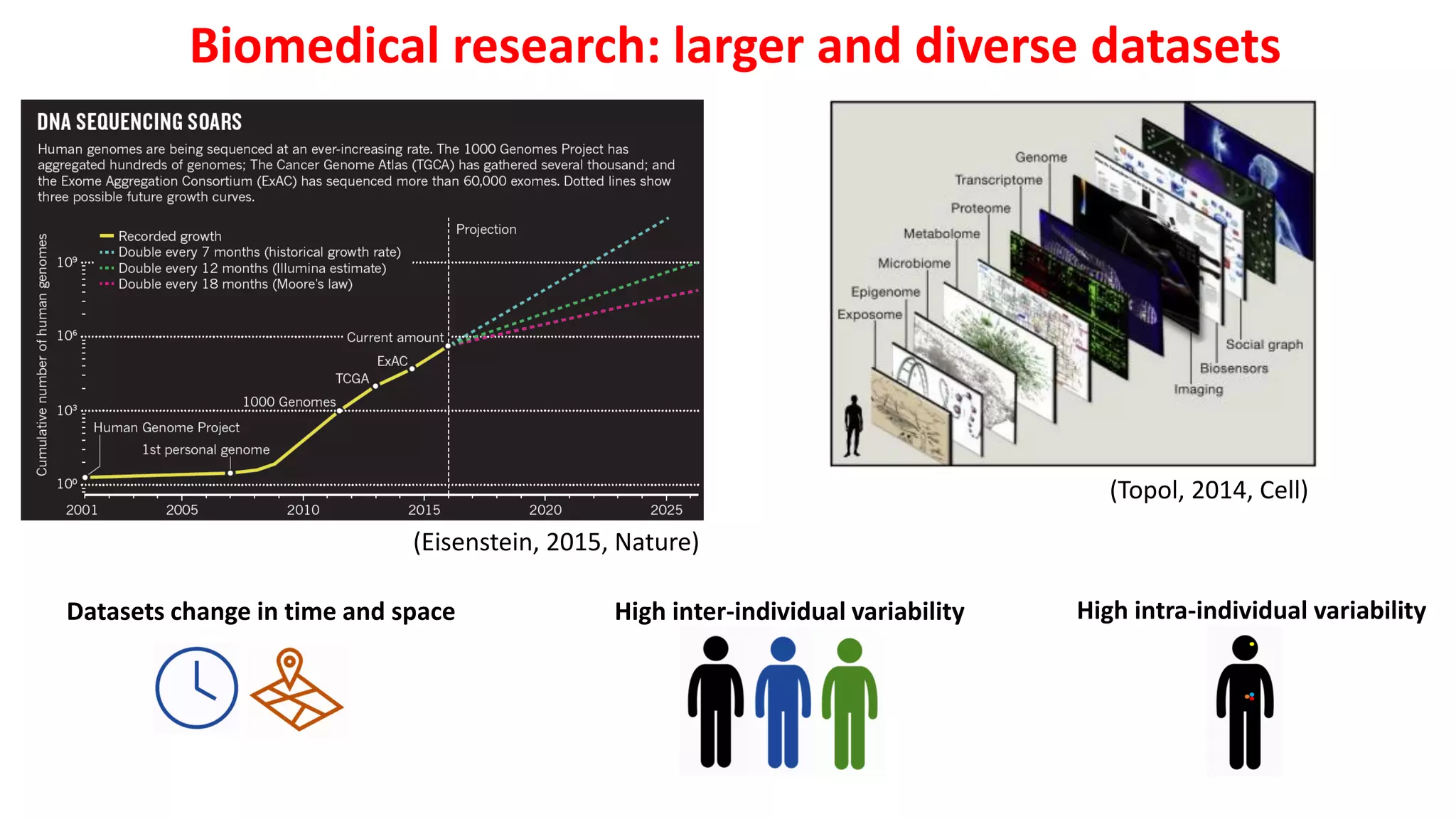 Biomedical research: larger and diverse datasets

DNA SEQUENCING SOARS

Human genomes are being sequenced at an ever-increasing rate. The 1000 Genomes Project has aggregated hundreds of genomes; The Cancer Genome Atlas (TGCA) has gathered several thousand; and the Exome Aggregation Consortium (ExAC) has sequenced more than 60,000 exomes. Dotted lines show three possible future growth curves.

Recorded growth
Double every 7 months (historical growth rate)
Double every 12 months (Illumina estimate)
Double every 18 months (Moore's law)

Projection

Cumulative number of human genomes

$10^9$
$10^6$
$10^3$
$10^0$

Current amount
ExAC
TCGA
1000 Genomes
Human Genome Project
1st personal genome

2001 2005 2010 2015 2020 2025

(Eisenstein, 2015, Nature)

Genome
Transcriptome
Proteome
Metabolome
Microbiome
Epigenome
Exposome
Social graph
Biosensors
Imaging

(Topol, 2014, Cell)

Datasets change in time and space

High inter-individual variability

High intra-individual variability